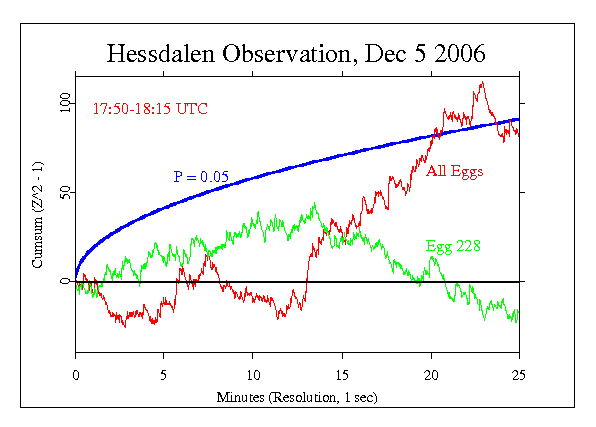 Hessdalen Observation, Dec 5 2006

17:50-18:15 UTC

P = 0.05

All Eggs

Egg 228

Cumsum (Z^2 - 1)

100

50

0

0

5

10

15

20

25

Minutes (Resolution, 1 sec)